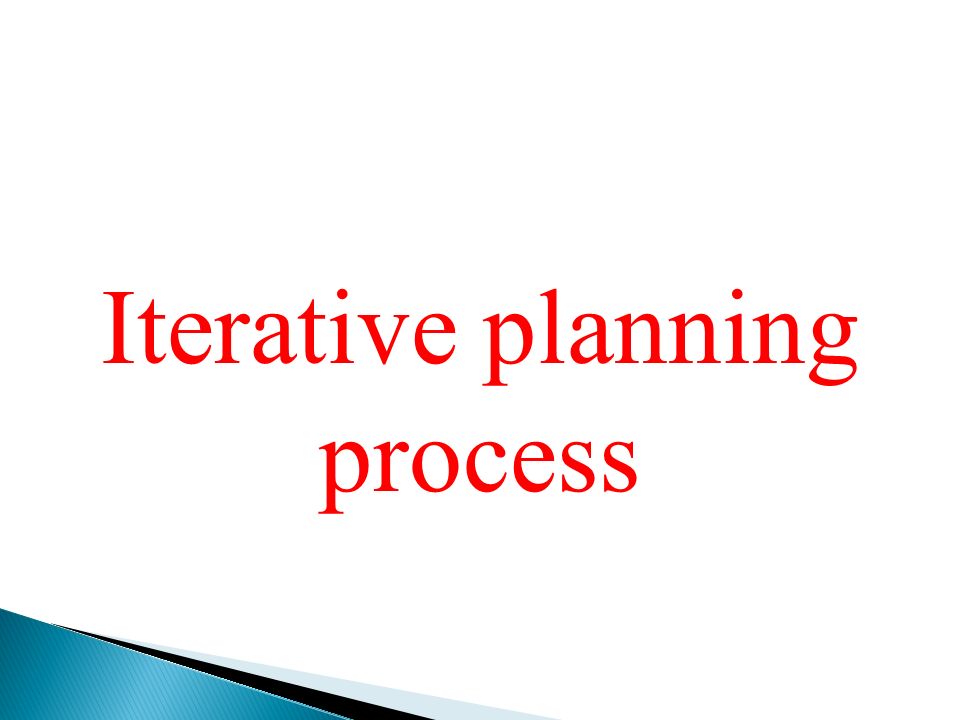 Iterative planning process